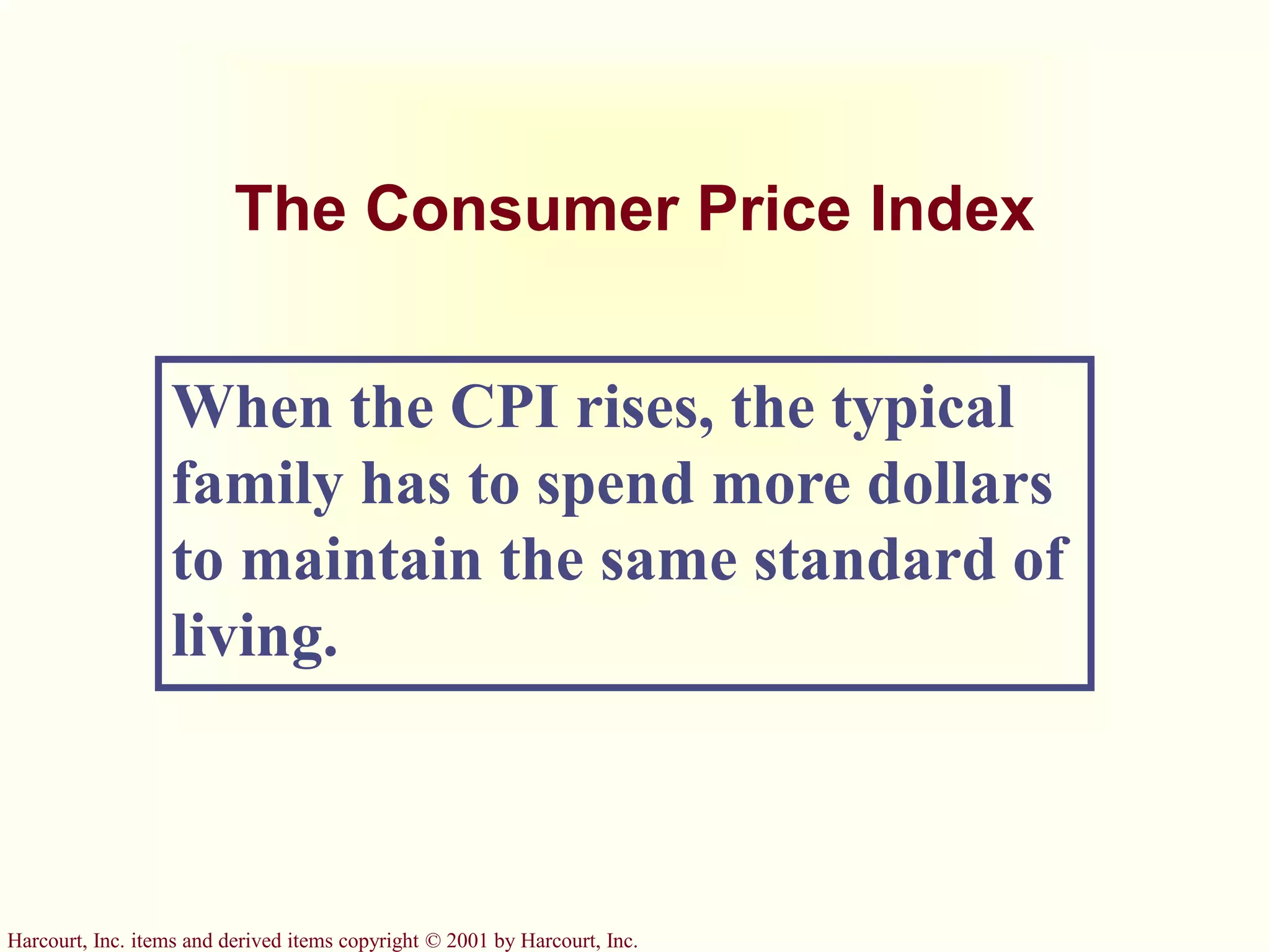 The Consumer Price Index

When the CPI rises, the typical family has to spend more dollars to maintain the same standard of living.

Harcourt, Inc. items and derived items copyright © 2001 by Harcourt, Inc.